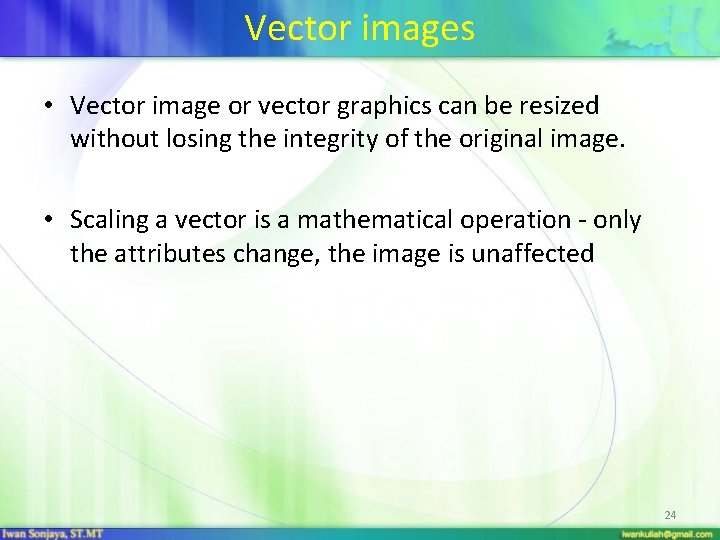 Vector images

• Vector image or vector graphics can be resized without losing the integrity of the original image.

• Scaling a vector is a mathematical operation - only the attributes change, the image is unaffected

24

Iwan Sonjaya, ST.MT

iwankuliah@gmail.com